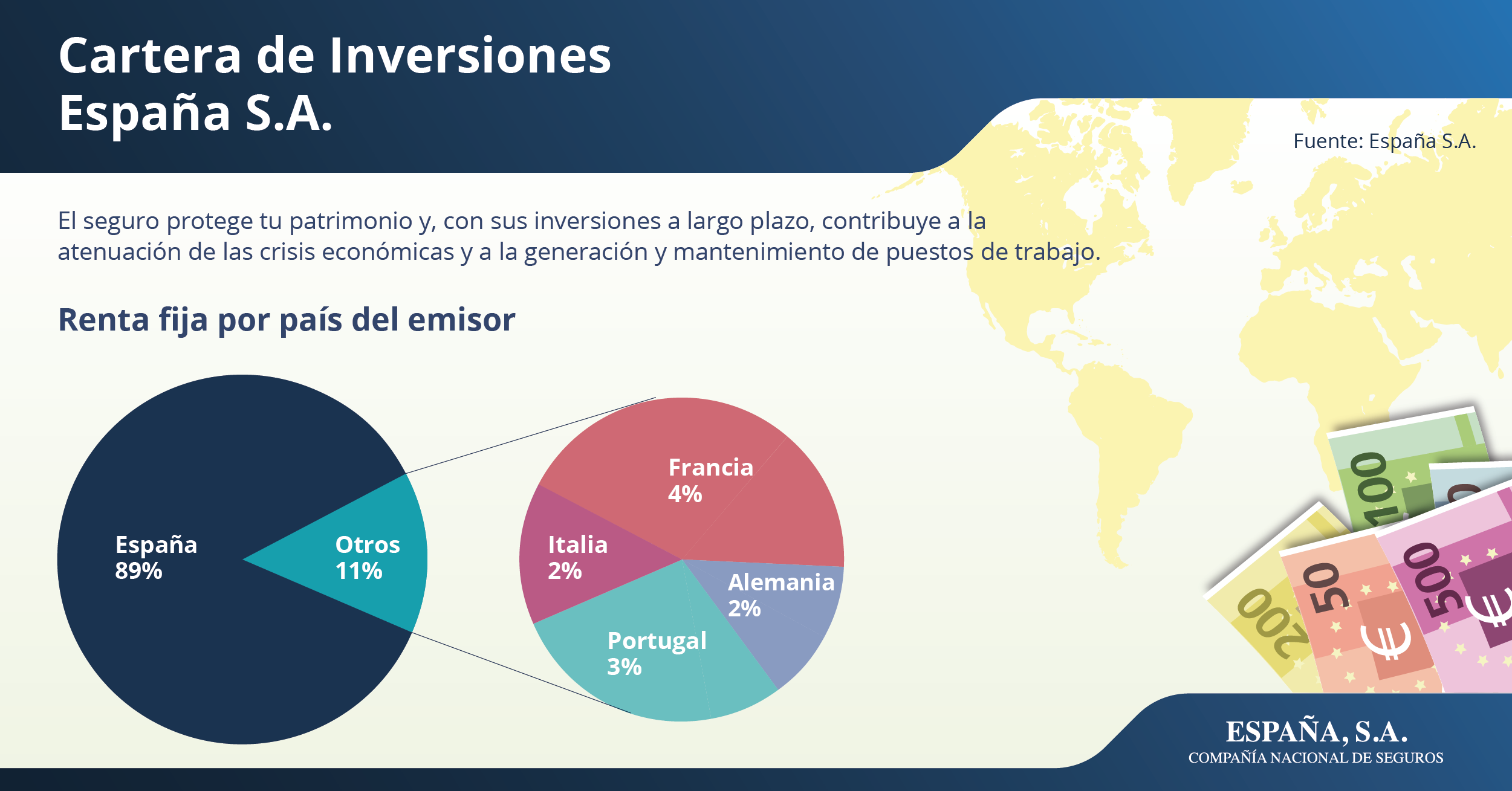 Cartera de Inversiones
España S.A.

Fuente: España S.A.

El seguro protege tu patrimonio y, con sus inversiones a largo plazo, contribuye a la atenuación de las crisis económicas y a la generación y mantenimiento de puestos de trabajo.

Renta fija por país del emisor

España
89%

Otros
11%

Francia
4%

Italia
2%

Alemania
2%

Portugal
3%

100

200

50

500

ESPAÑA, S.A.
COMPAÑÍA NACIONAL DE SEGUROS